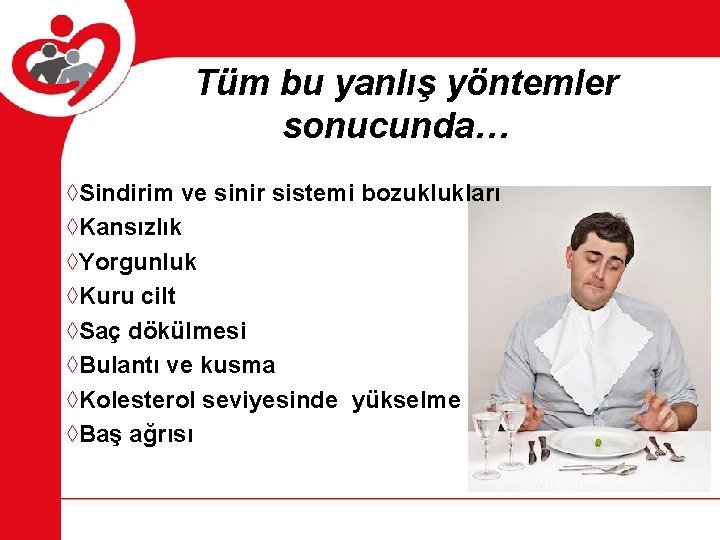 Tüm bu yanlış yöntemler sonucunda…

◊Sindirim ve sinir sistemi bozuklukları
◊Kansızlık
◊Yorgunluk
◊Kuru cilt
◊Saç dökülmesi
◊Bulantı ve kusma
◊Kolesterol seviyesinde yükselme
◊Baş ağrısı